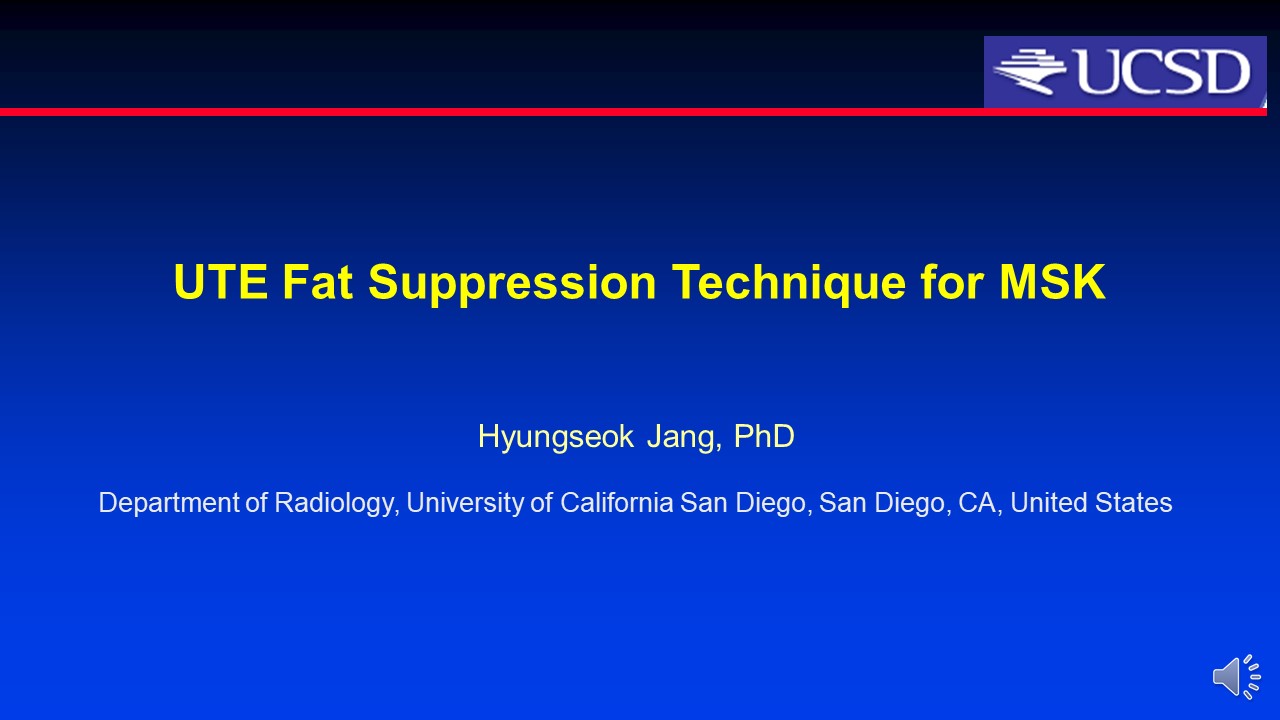 UCSD

UTE Fat Suppression Technique for MSK

Hyungseok Jang, PhD

Department of Radiology, University of California San Diego, San Diego, CA, United States